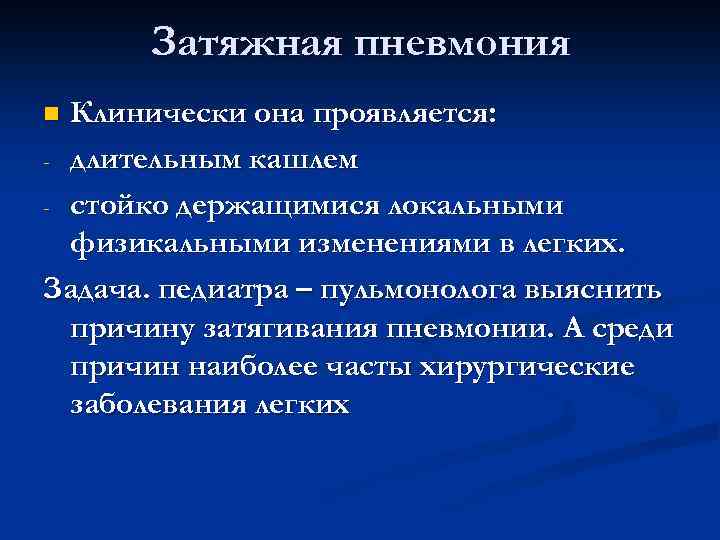 Затяжная пневмония

Клинически она проявляется:

- длительным кашлем

- стойко держащимися локальными физикальными изменениями в легких.

Задача. педиатра – пульмонолога выяснить причину затягивания пневмонии. А среди причин наиболее часты хирургические заболевания легких